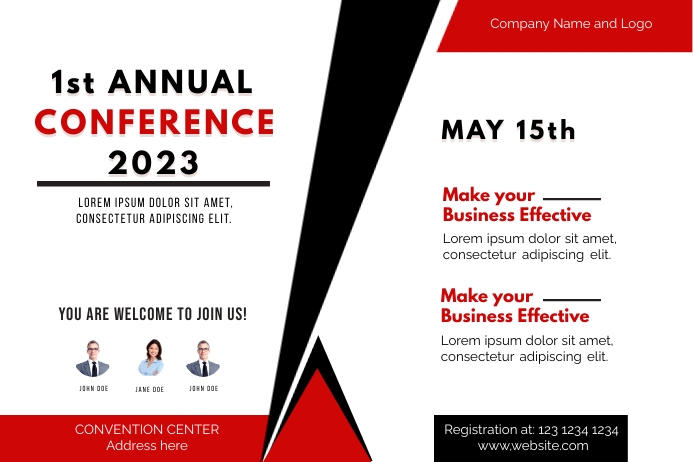 1st ANNUAL
CONFERENCE
2023

LOREM IPSUM DOLOR SIT AMET, CONSECTETUR ADIPISCING ELIT.

YOU ARE WELCOME TO JOIN US!

JOHN DOE
JANE DOE
JOHN DOE

CONVENTION CENTER
Address here

Company Name and Logo

MAY 15th

Make your Business Effective

Lorem ipsum dolor sit amet, consectetur adipiscing elit.

Make your Business Effective

Lorem ipsum dolor sit amet, consectetur adipiscing elit.

Registration at: 123 1234 1234
www.website.com